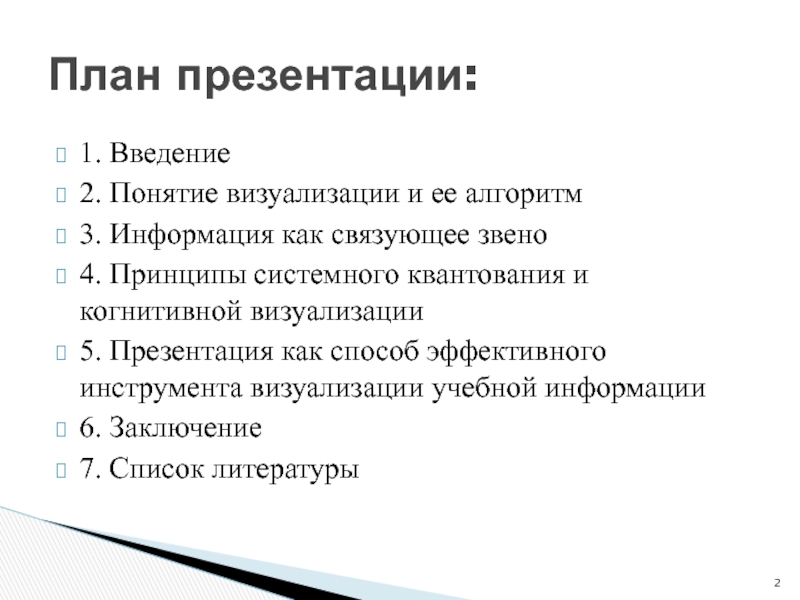 План презентации:

1. Введение
2. Понятие визуализации и ее алгоритм
3. Информация как связующее звено
4. Принципы системного квантования и когнитивной визуализации
5. Презентация как способ эффективного инструмента визуализации учебной информации
6. Заключение
7. Список литературы

2